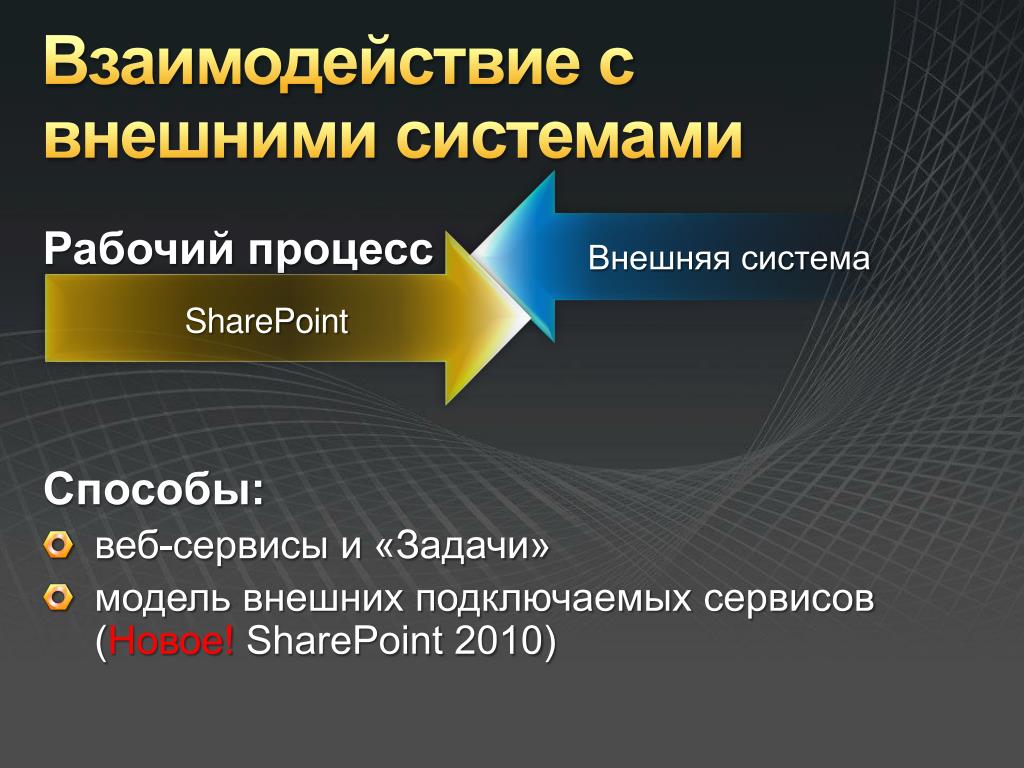 Взаимодействие с внешними системами

Рабочий процесс

SharePoint

Внешняя система

Способы:

веб-сервисы и «Задачи»

модель внешних подключаемых сервисов (Новое! SharePoint 2010)